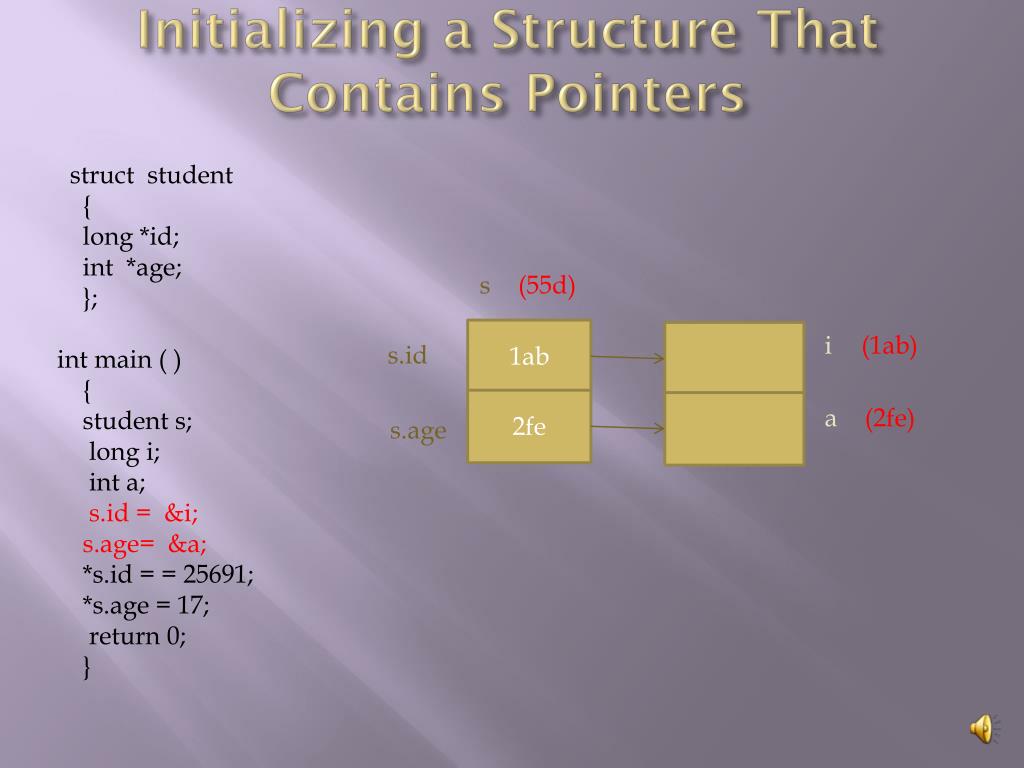 Initializing a Structure That Contains Pointers

struct student
{
long *id;
int *age;
};

int main ( )
{
student s;
long i;
int a;
s.id = &i;
s.age= &a;
*s.id = = 25691;
*s.age = 17;
return 0;
}

s (55d)

s.id 1ab

s.age 2fe

i (1ab)

a (2fe)